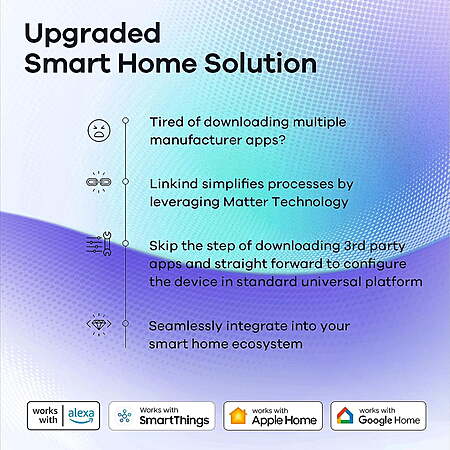 Upgraded
Smart Home Solution

Tired of downloading multiple manufacturer apps?

Linkind simplifies processes by leveraging Matter Technology

Skip the step of downloading 3rd party apps and straight forward to configure the device in standard universal platform

Seamlessly integrate into your smart home ecosystem

works with alexa

Works with SmartThings

works with Apple Home

works with Google Home